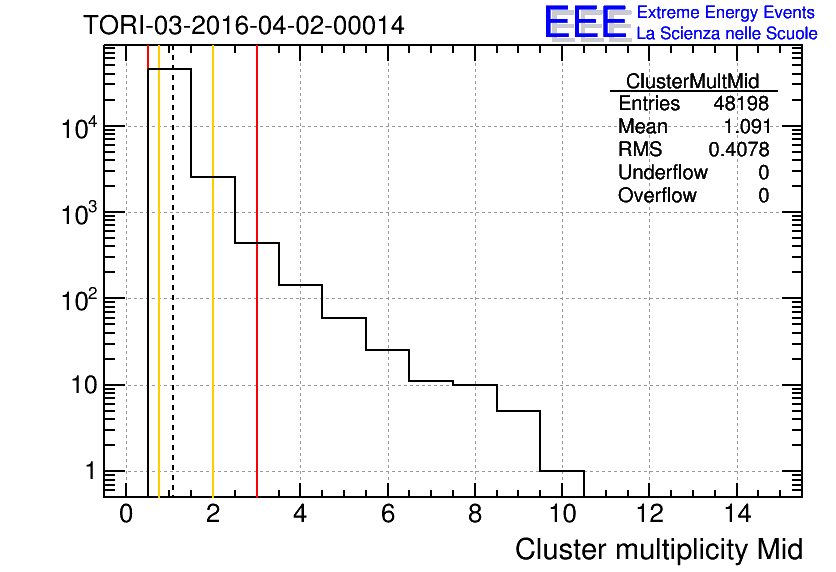 TORI-03-2016-04-02-00014

EEE Extreme Energy Events
La Scienza nelle Scuole

| ClusterMultMid | |
|---|---|
| Entries | 48198 |
| Mean | 1.091 |
| RMS | 0.4078 |
| Underflow | 0 |
| Overflow | 0 |

$10^4$
$10^3$
$10^2$
10
1

0 2 4 6 8 10 12 14

Cluster multiplicity Mid